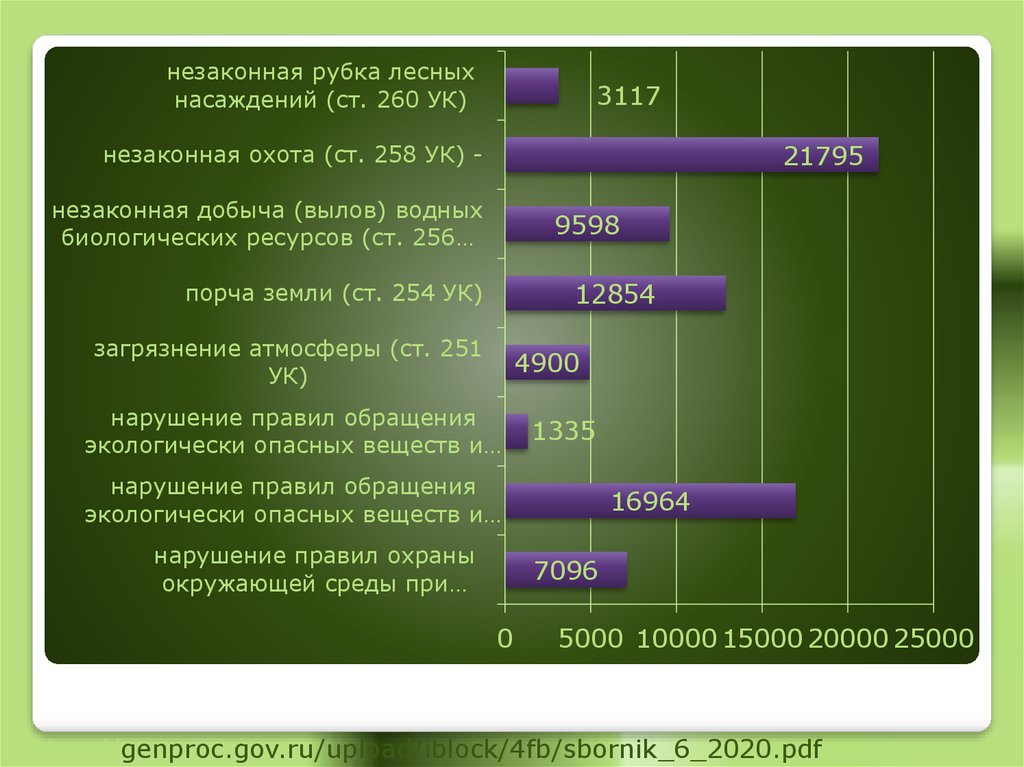 незаконная рубка лесных насаждений (ст. 260 УК)

3117

незаконная охота (ст. 258 УК) -

21795

незаконная добыча (вылов) водных биологических ресурсов (ст. 256…

9598

порча земли (ст. 254 УК)

12854

загрязнение атмосферы (ст. 251 УК)

4900

нарушение правил обращения экологически опасных веществ и…

1335

нарушение правил обращения экологически опасных веществ и…

16964

нарушение правил охраны окружающей среды при…

7096

0 5000 10000 15000 20000 25000

genproc.gov.ru/upload/iblock/4fb/sbornik_6_2020.pdf